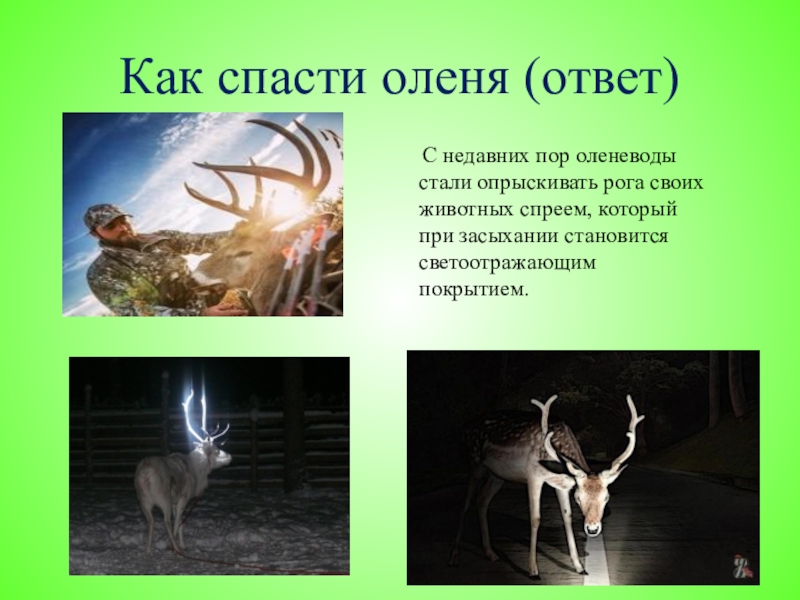 Как спасти оленя (ответ)

С недавних пор оленеводы стали опрыскивать рога своих животных спреем, который при засыхании становится светоотражающим покрытием.